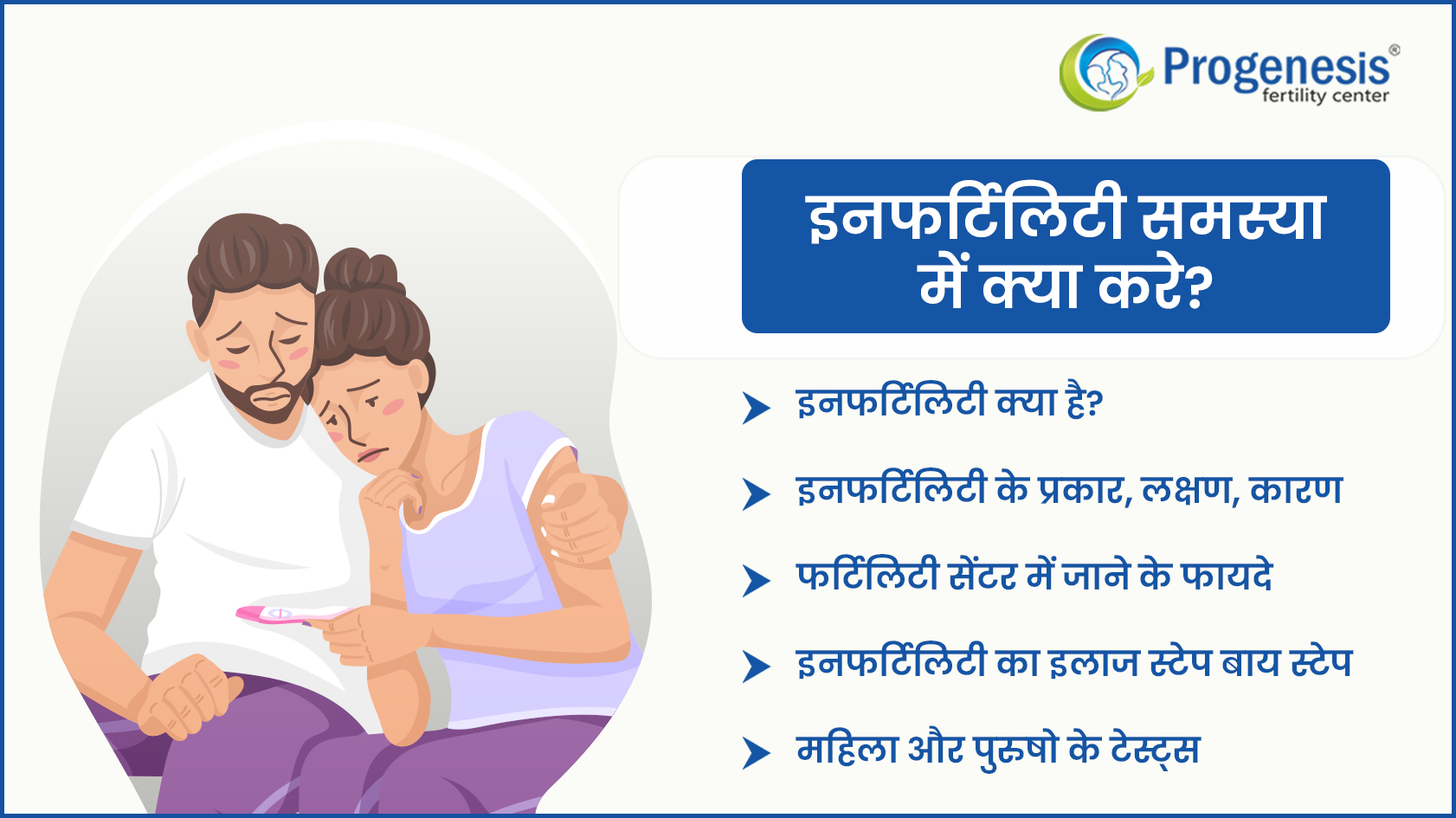 Progenesis®
fertility center

इनफर्टिलिटी समस्या में क्या करे?

इनफर्टिलिटी क्या है?

इनफर्टिलिटी के प्रकार, लक्षण, कारण

फर्टिलिटी सेंटर में जाने के फायदे

इनफर्टिलिटी का इलाज स्टेप बाय स्टेप

महिला और पुरुषो के टेस्ट्स